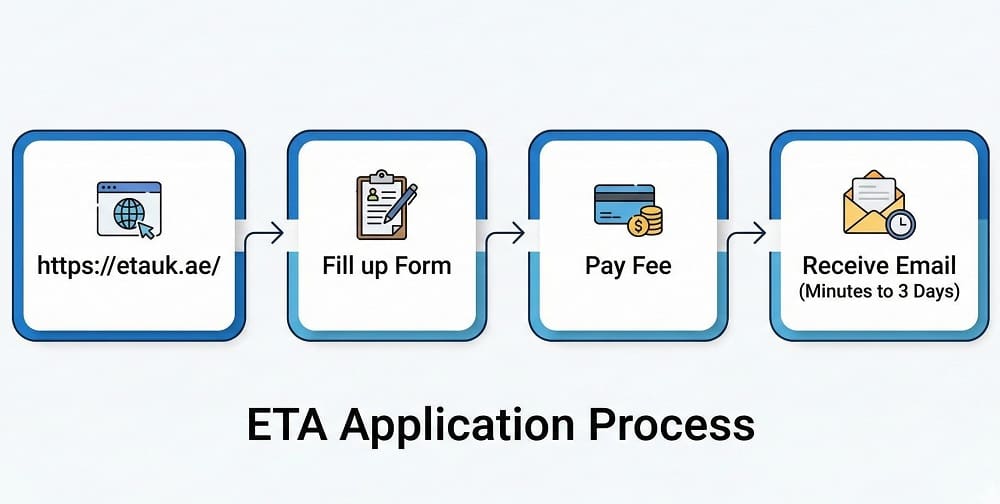 https://etauk.ae/

Fill up Form

Pay Fee

Receive Email
(Minutes to 3 Days)

ETA Application Process